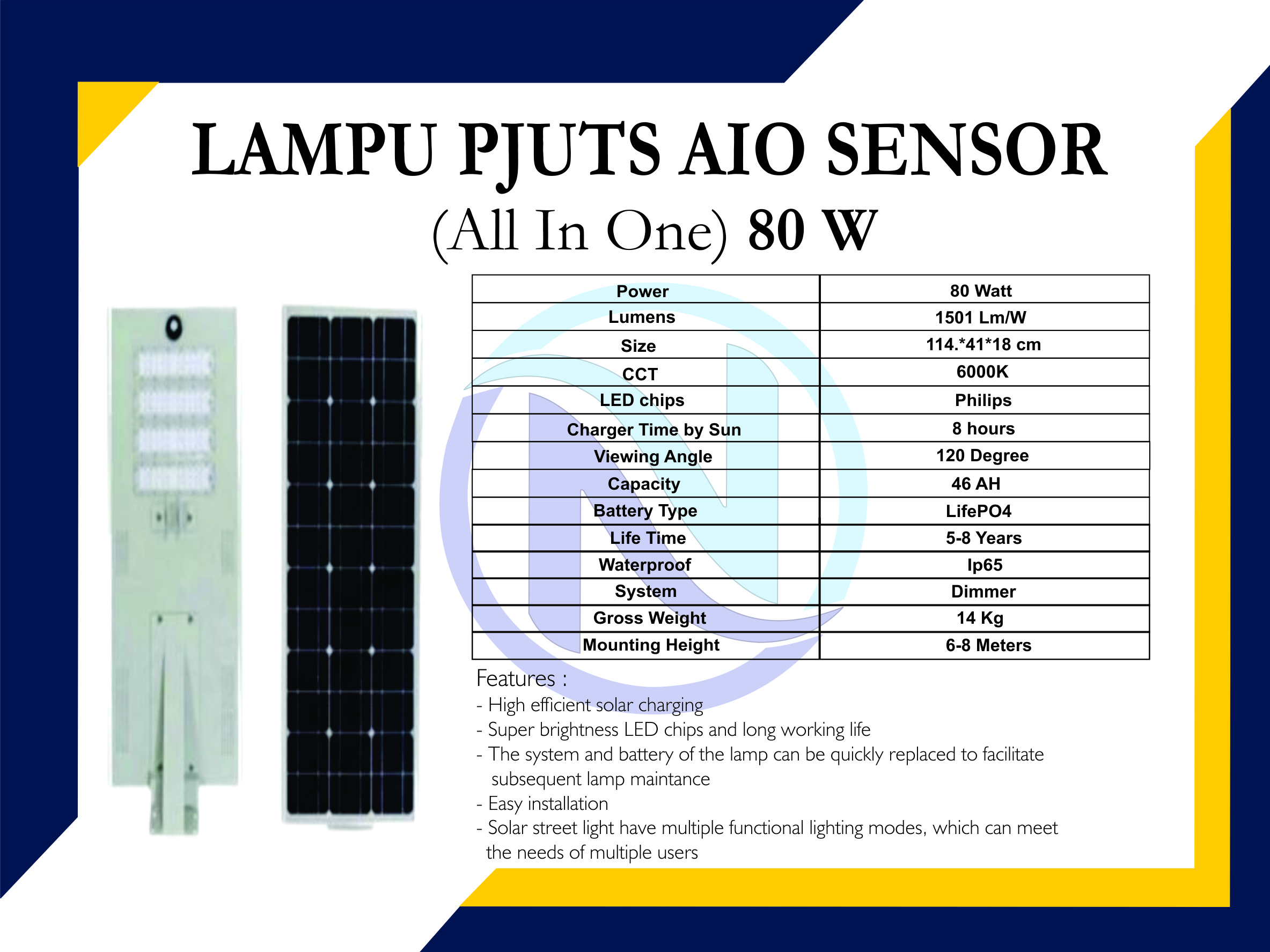 LAMPU PJUTS AIO SENSOR
(All In One) 80 W

| Power | 80 Watt |
|---|---|
| Lumens | 1501 Lm/W |
| Size | 114.*41*18 cm |
| CCT | 6000K |
| LED chips | Philips |
| Charger Time by Sun | 8 hours |
| Viewing Angle | 120 Degree |
| Capacity | 46 AH |
| Battery Type | LifePO4 |
| Life Time | 5-8 Years |
| Waterproof | Ip65 |
| System | Dimmer |
| Gross Weight | 14 Kg |
| Mounting Height | 6-8 Meters |

Features :
- High efficient solar charging
- Super brightness LED chips and long working life
- The system and battery of the lamp can be quickly replaced to facilitate subsequent lamp maintance
- Easy installation
- Solar street light have multiple functional lighting modes, which can meet the needs of multiple users